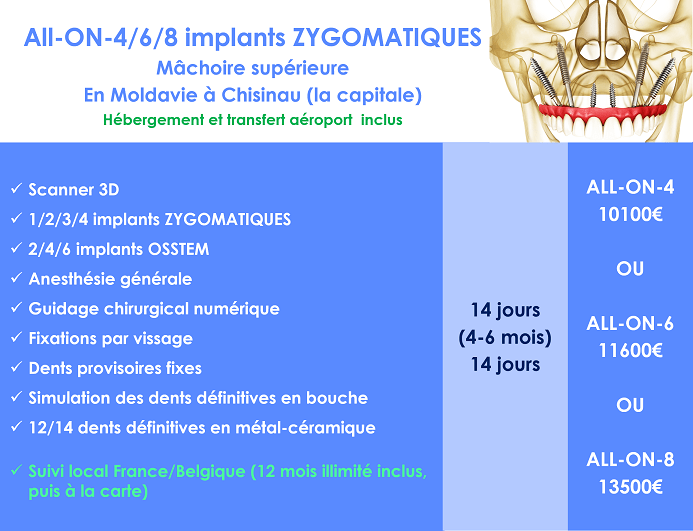 All-ON-4/6/8 implants ZYGOMATIQUES
Mâchoire supérieure
En Moldavie à Chisinau (la capitale)
Hébergement et transfert aéroport inclus

✓ Scanner 3D
✓ 1/2/3/4 implants ZYGOMATIQUES
✓ 2/4/6 implants OSSTEM
✓ Anesthésie générale
✓ Guidage chirurgical numérique
✓ Fixations par vissage
✓ Dents provisoires fixes
✓ Simulation des dents définitives en bouche
✓ 12/14 dents définitives en métal-céramique

✓ Suivi local France/Belgique (12 mois illimité inclus, puis à la carte)

14 jours
(4-6 mois)
14 jours

ALL-ON-4
10100€

OU

ALL-ON-6
11600€

OU

ALL-ON-8
13500€